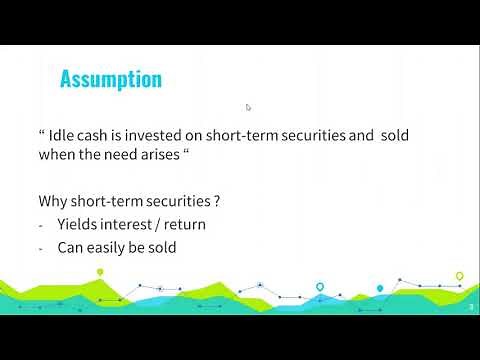 Assumption

“ Idle cash is invested on short-term securities and sold when the need arises “

Why short-term securities ?
- Yields interest / return
- Can easily be sold

3